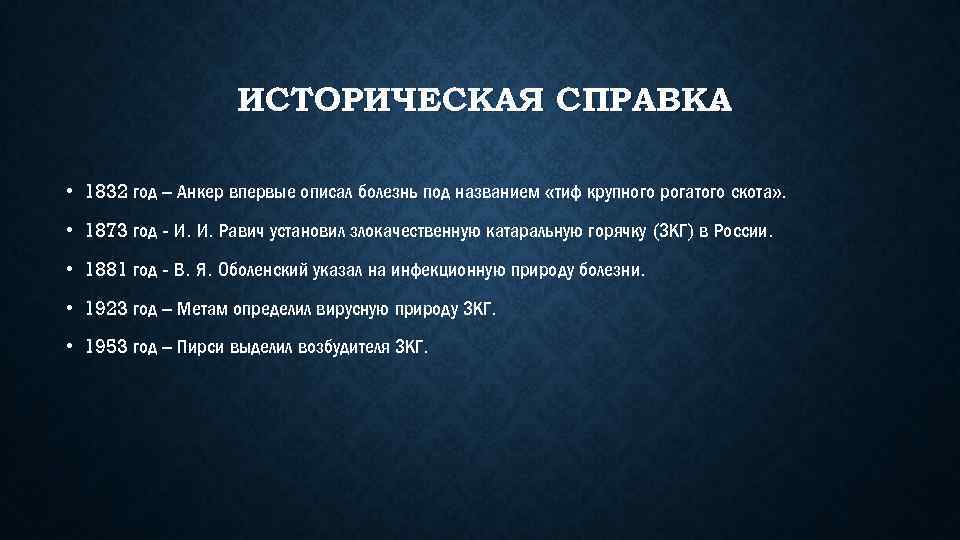 ИСТОРИЧЕСКАЯ СПРАВКА

• 1832 год – Анкер впервые описал болезнь под названием «тиф крупного рогатого скота».

• 1873 год - И. И. Равич установил злокачественную катаральную горячку (ЗКГ) в России.

• 1881 год - В. Я. Оболенский указал на инфекционную природу болезни.

• 1923 год – Метам определил вирусную природу ЗКГ.

• 1953 год – Пирси выделил возбудителя ЗКГ.